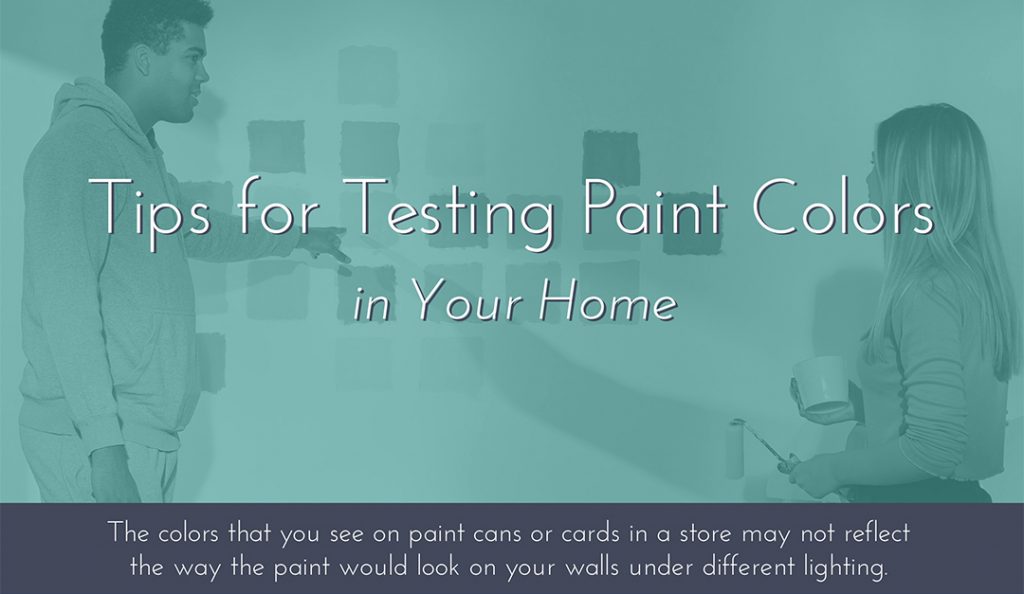 Tips for Testing Paint Colors
in Your Home

The colors that you see on paint cans or cards in a store may not reflect the way the paint would look on your walls under different lighting.